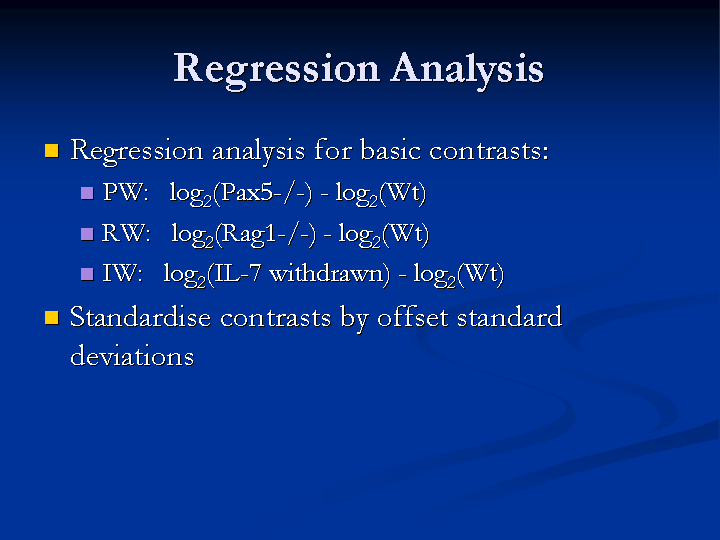 Regression Analysis

Regression analysis for basic contrasts:

PW: $\log_2$(Pax5-/-) - $\log_2$(Wt)

RW: $\log_2$(Rag1-/-) - $\log_2$(Wt)

IW: $\log_2$(IL-7 withdrawn) - $\log_2$(Wt)

Standardise contrasts by offset standard deviations